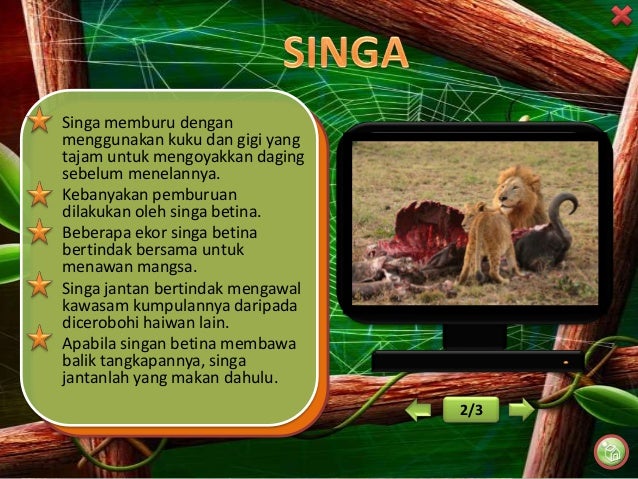 SINGA

Singa memburu dengan menggunakan kuku dan gigi yang tajam untuk mengoyakkan daging sebelum menelannya.

Kebanyakan pemburuan dilakukan oleh singa betina.

Beberapa ekor singa betina bertindak bersama untuk menawan mangsa.

Singa jantan bertindak mengawal kawasam kumpulannya daripada dicerobohi haiwan lain.

Apabila singan betina membawa balik tangkapannya, singa jantanlah yang makan dahulu.

2/3